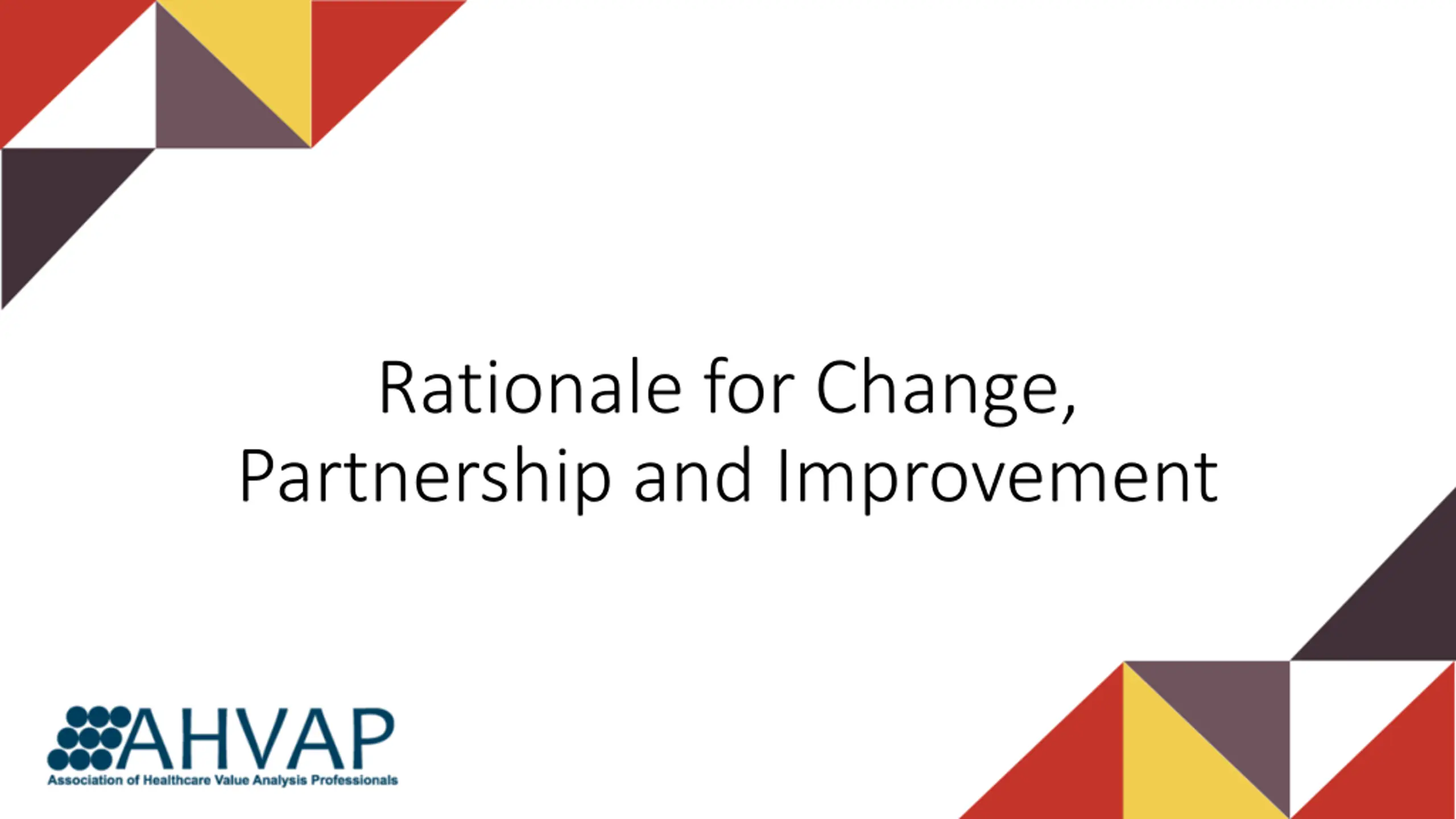 Rationale for Change, Partnership and Improvement

AHVAP
Association of Healthcare Value Analysis Professionals